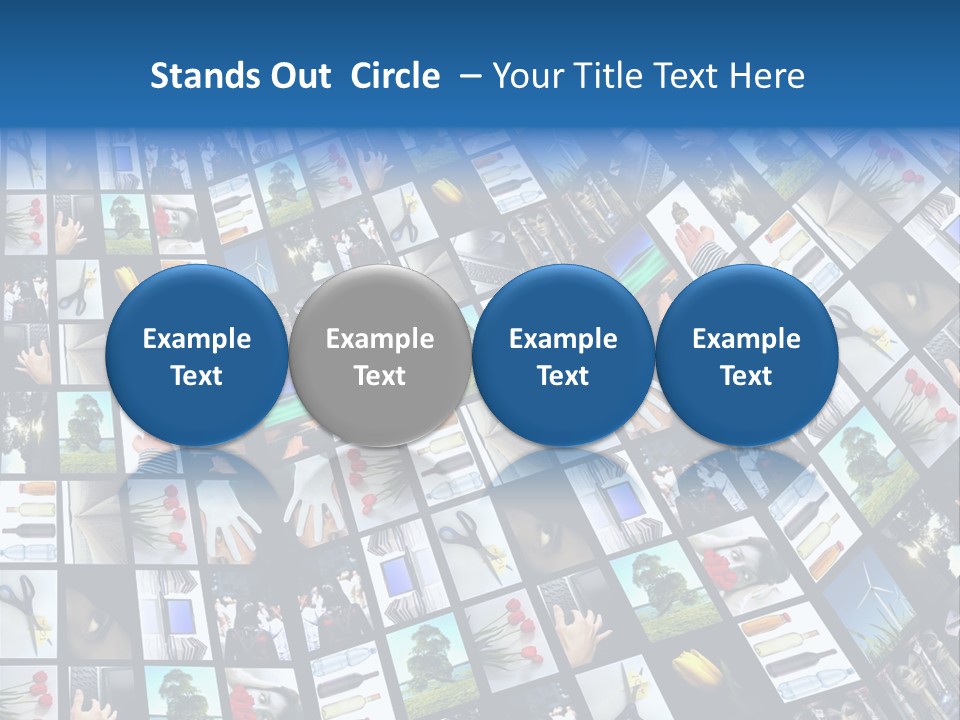 Stands Out  Circle  – Your Title Text Here

Example Text

Example Text

Example Text

Example Text